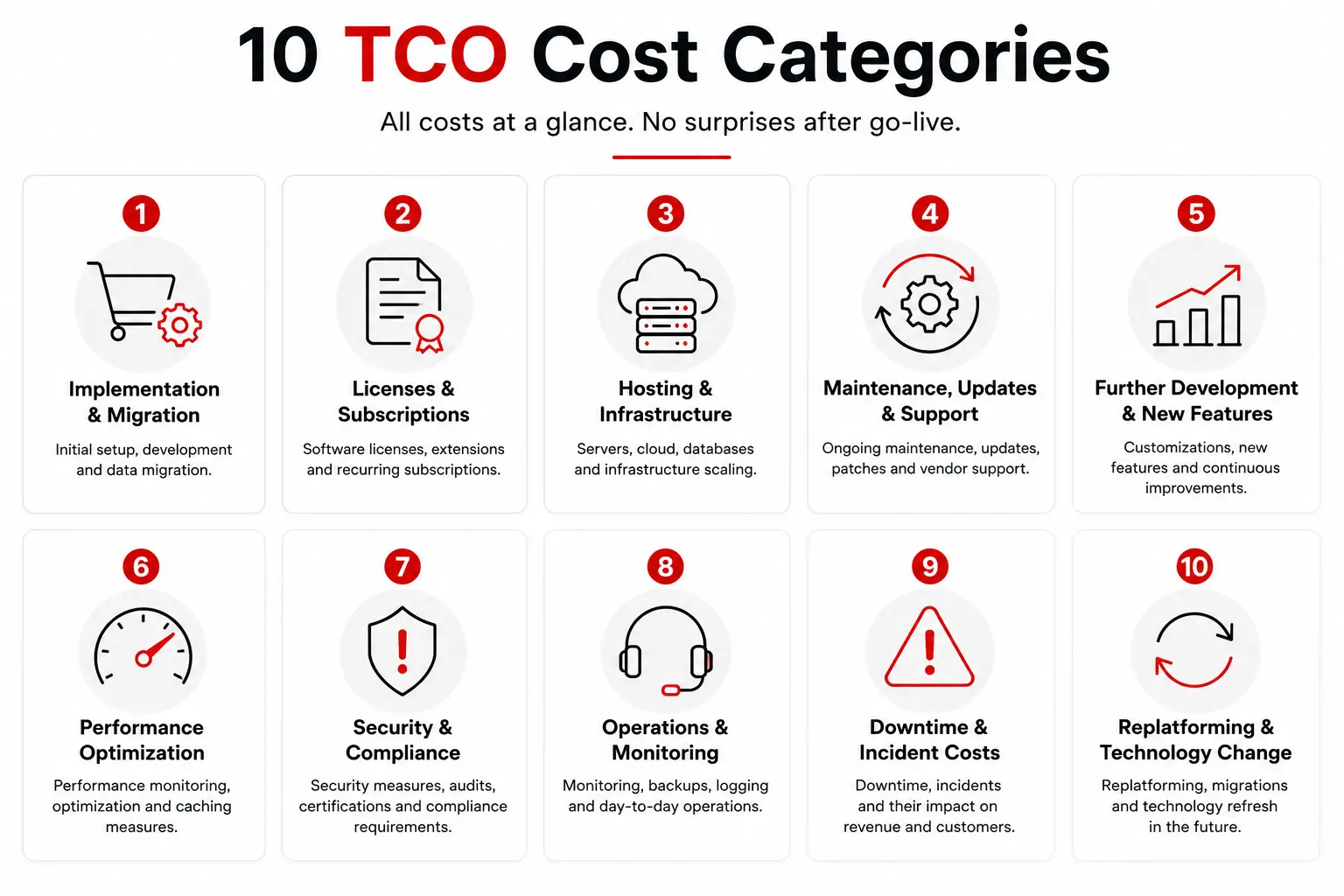 10 TCO Cost Categories

All costs at a glance. No surprises after go-live.

1
Implementation & Migration
Initial setup, development and data migration.

2
Licenses & Subscriptions
Software licenses, extensions and recurring subscriptions.

3
Hosting & Infrastructure
Servers, cloud, databases and infrastructure scaling.

4
Maintenance, Updates & Support
Ongoing maintenance, updates, patches and vendor support.

5
Further Development & New Features
Customizations, new features and continuous improvements.

6
Performance Optimization
Performance monitoring, optimization and caching measures.

7
Security & Compliance
Security measures, audits, certifications and compliance requirements.

8
Operations & Monitoring
Monitoring, backups, logging and day-to-day operations.

9
Downtime & Incident Costs
Downtime, incidents and their impact on revenue and customers.

10
Replatforming & Technology Change
Replatforming, migrations and technology refresh in the future.